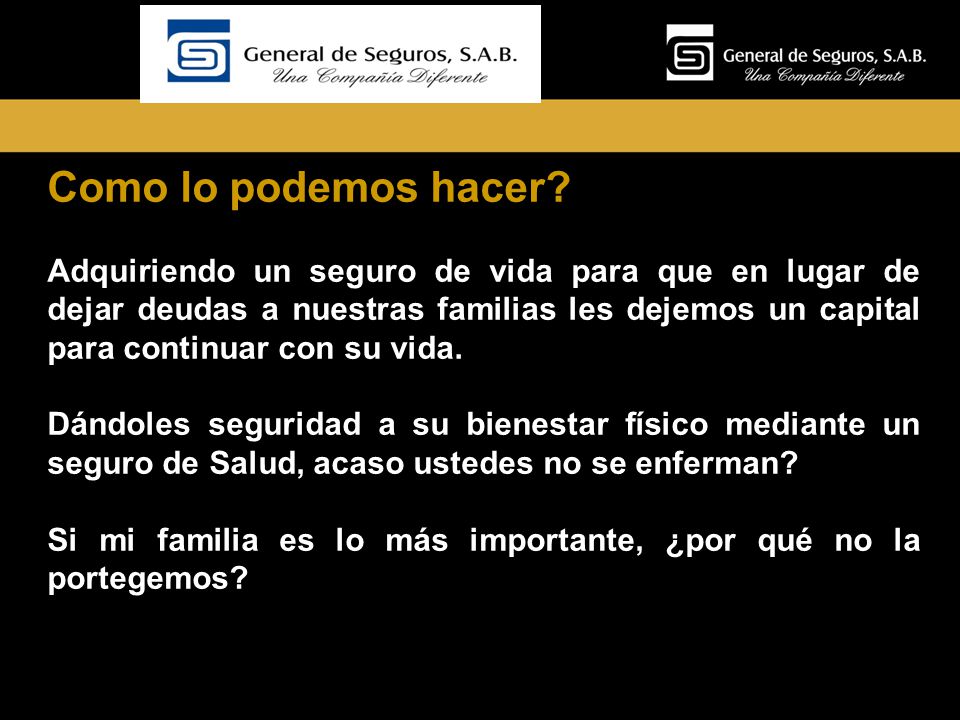 General de Seguros, S.A.B.
Una Compañía Diferente

General de Seguros, S.A.B.
Una Compañía Diferente

Como lo podemos hacer?

Adquiriendo un seguro de vida para que en lugar de dejar deudas a nuestras familias les dejemos un capital para continuar con su vida.

Dándoles seguridad a su bienestar físico mediante un seguro de Salud, acaso ustedes no se enferman?

Si mi familia es lo más importante, ¿por qué no la portegemos?